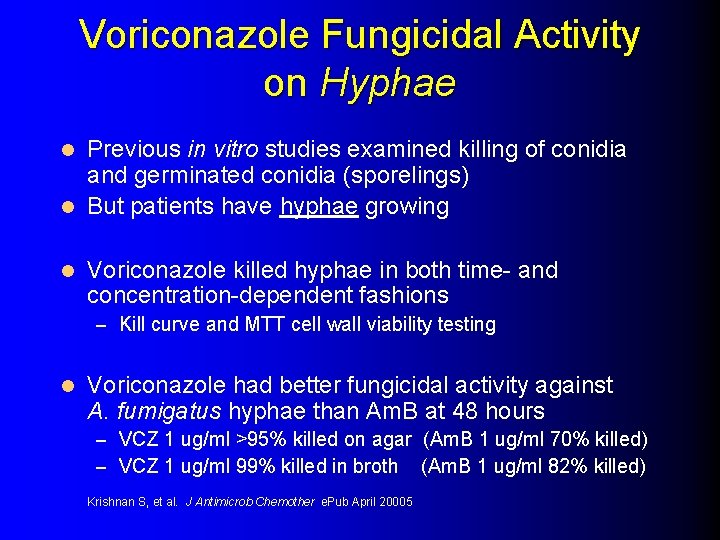 Voriconazole Fungicidal Activity on Hyphae

- Previous in vitro studies examined killing of conidia and germinated conidia (sporelings)
- But patients have hyphae growing

- Voriconazole killed hyphae in both time- and concentration-dependent fashions
  – Kill curve and MTT cell wall viability testing

- Voriconazole had better fungicidal activity against A. fumigatus hyphae than AmB at 48 hours
  – VCZ 1 ug/ml >95% killed on agar (AmB 1 ug/ml 70% killed)
  – VCZ 1 ug/ml 99% killed in broth (AmB 1 ug/ml 82% killed)

Krishnan S, et al. J Antimicrob Chemother ePub April 20005